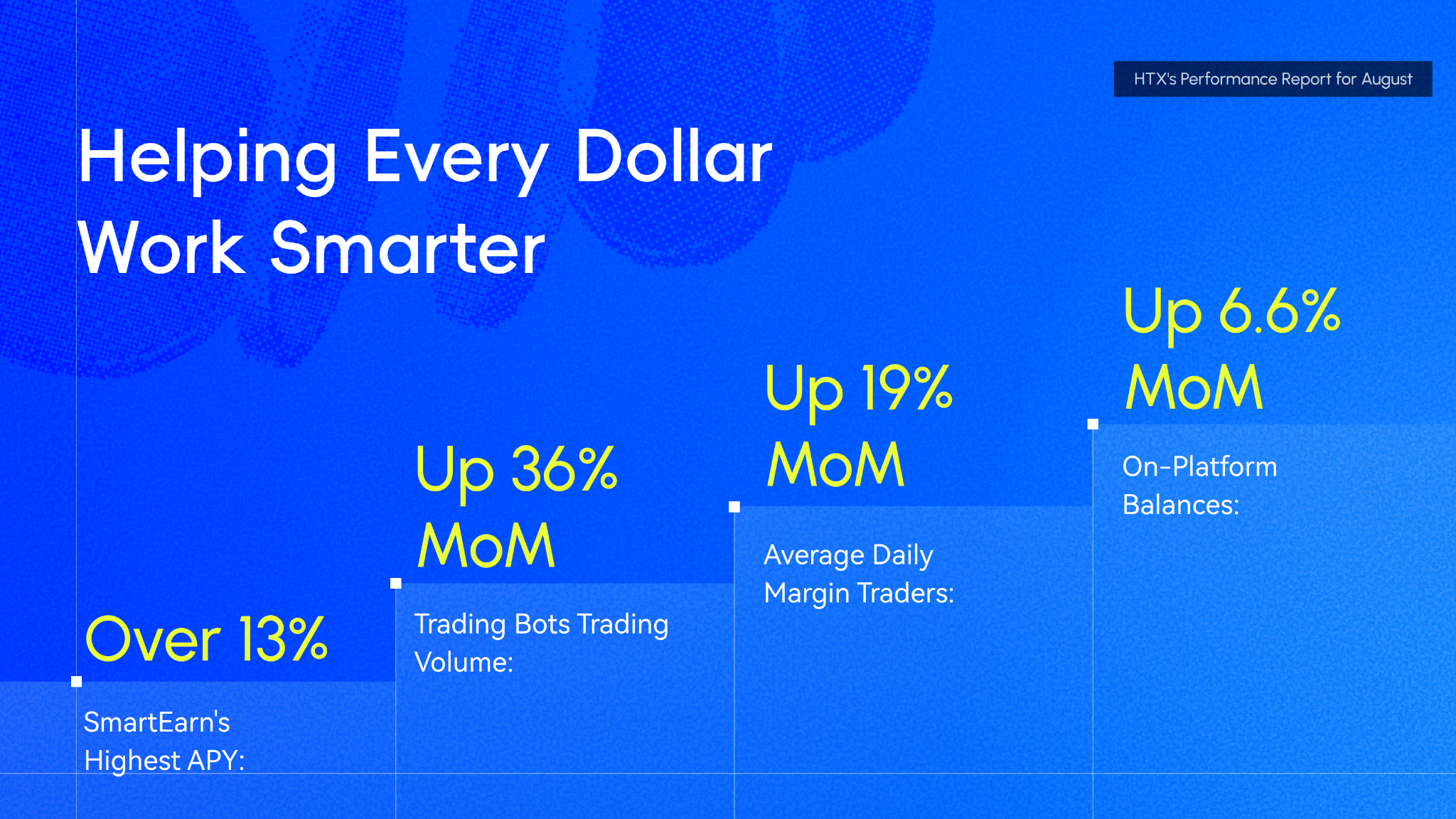 HTX's Performance Report for August

Helping Every Dollar Work Smarter

Over 13%

SmartEarn's Highest APY:

Up 36% MoM

Trading Bots Trading Volume:

Up 19% MoM

Average Daily Margin Traders:

Up 6.6% MoM

On-Platform Balances: